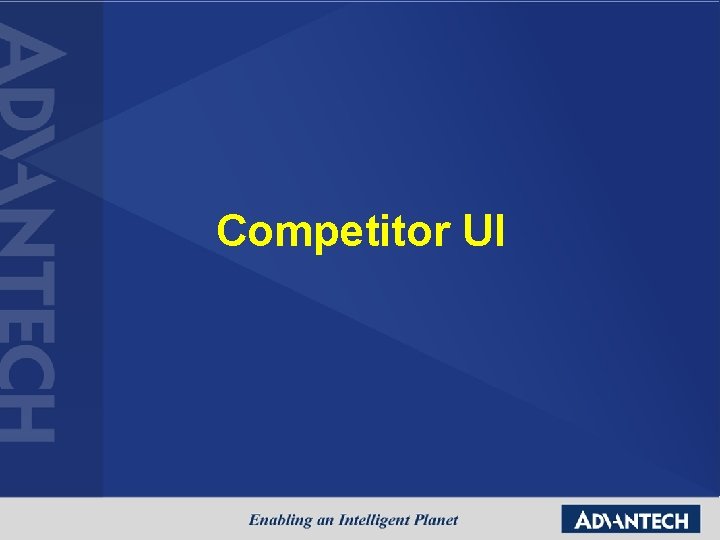 ADVANTECH

Competitor UI

Enabling an Intelligent Planet

ADVANTECH